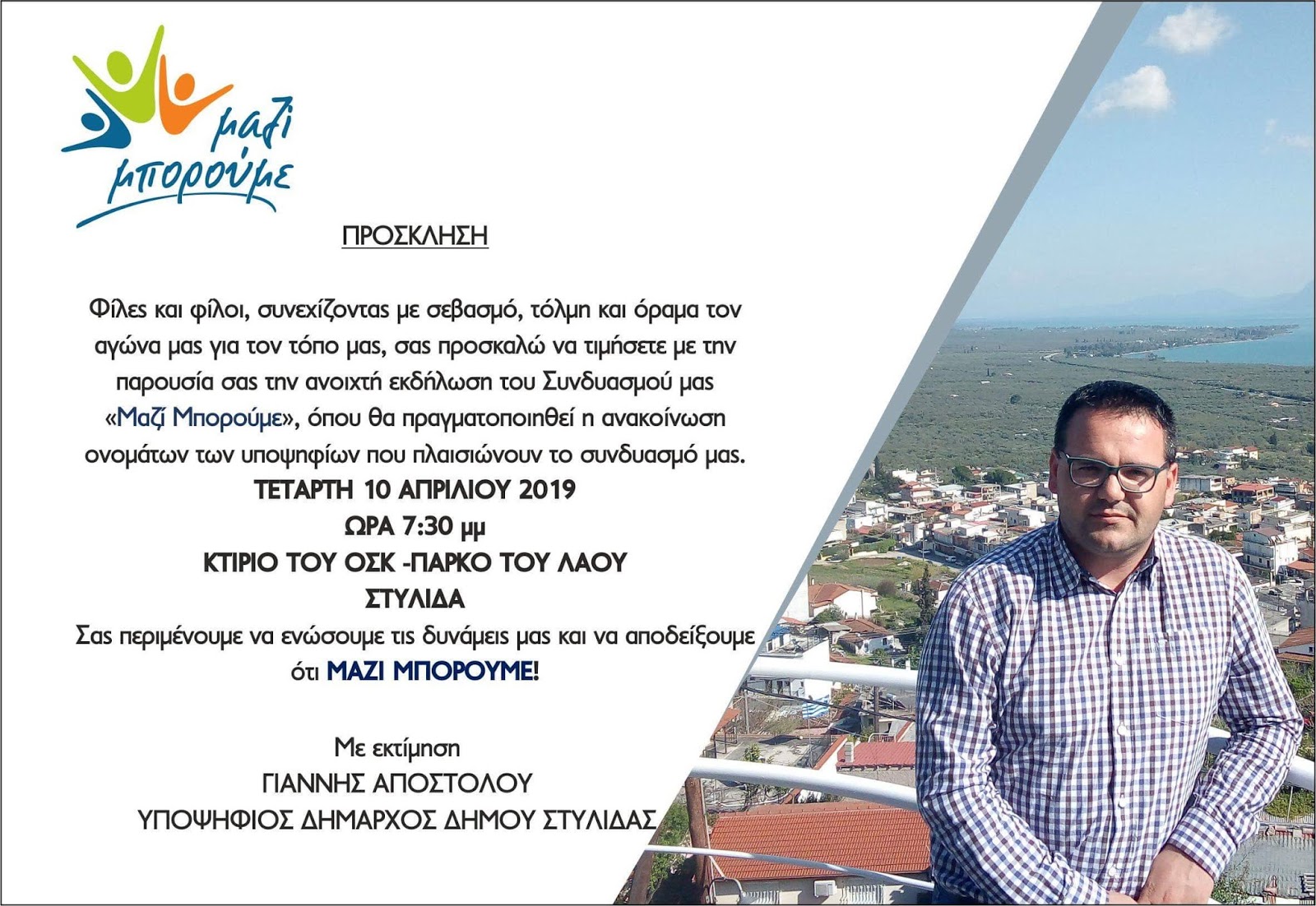 μαζί μπορούμε

ΠΡΟΣΚΛΗΣΗ

Φίλες και φίλοι, συνεχίζοντας με σεβασμό, τόλμη και όραμα τον αγώνα μας για τον τόπο μας, σας προσκαλώ να τιμήσετε με την παρουσία σας την ανοιχτή εκδήλωση του Συνδυασμού μας «Μαζί Μπορούμε», όπου θα πραγματοποιηθεί η ανακοίνωση ονομάτων των υποψηφίων που πλαισιώνουν το συνδυασμό μας.
ΤΕΤΑΡΤΗ 10 ΑΠΡΙΛΙΟΥ 2019
ΩΡΑ 7:30 μμ
ΚΤΙΡΙΟ ΤΟΥ ΟΣΚ -ΠΑΡΚΟ ΤΟΥ ΛΑΟΥ
ΣΤΥΛΙΔΑ
Σας περιμένουμε να ενώσουμε τις δυνάμεις μας και να αποδείξουμε ότι ΜΑΖΙ ΜΠΟΡΟΥΜΕ!

Με εκτίμηση
ΓΙΑΝΝΗΣ ΑΠΟΣΤΟΛΟΥ
ΥΠΟΨΗΦΙΟΣ ΔΗΜΑΡΧΟΣ ΔΗΜΟΥ ΣΤΥΛΙΔΑΣ